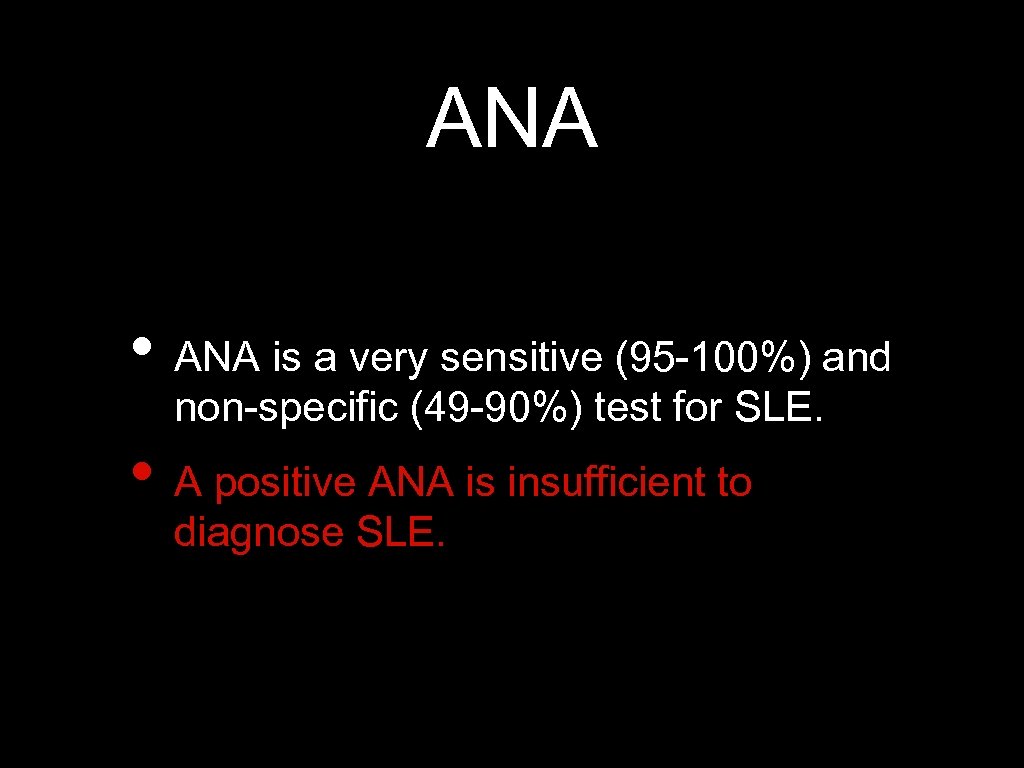 ANA

• ANA is a very sensitive (95-100%) and non-specific (49-90%) test for SLE.

• A positive ANA is insufficient to diagnose SLE.